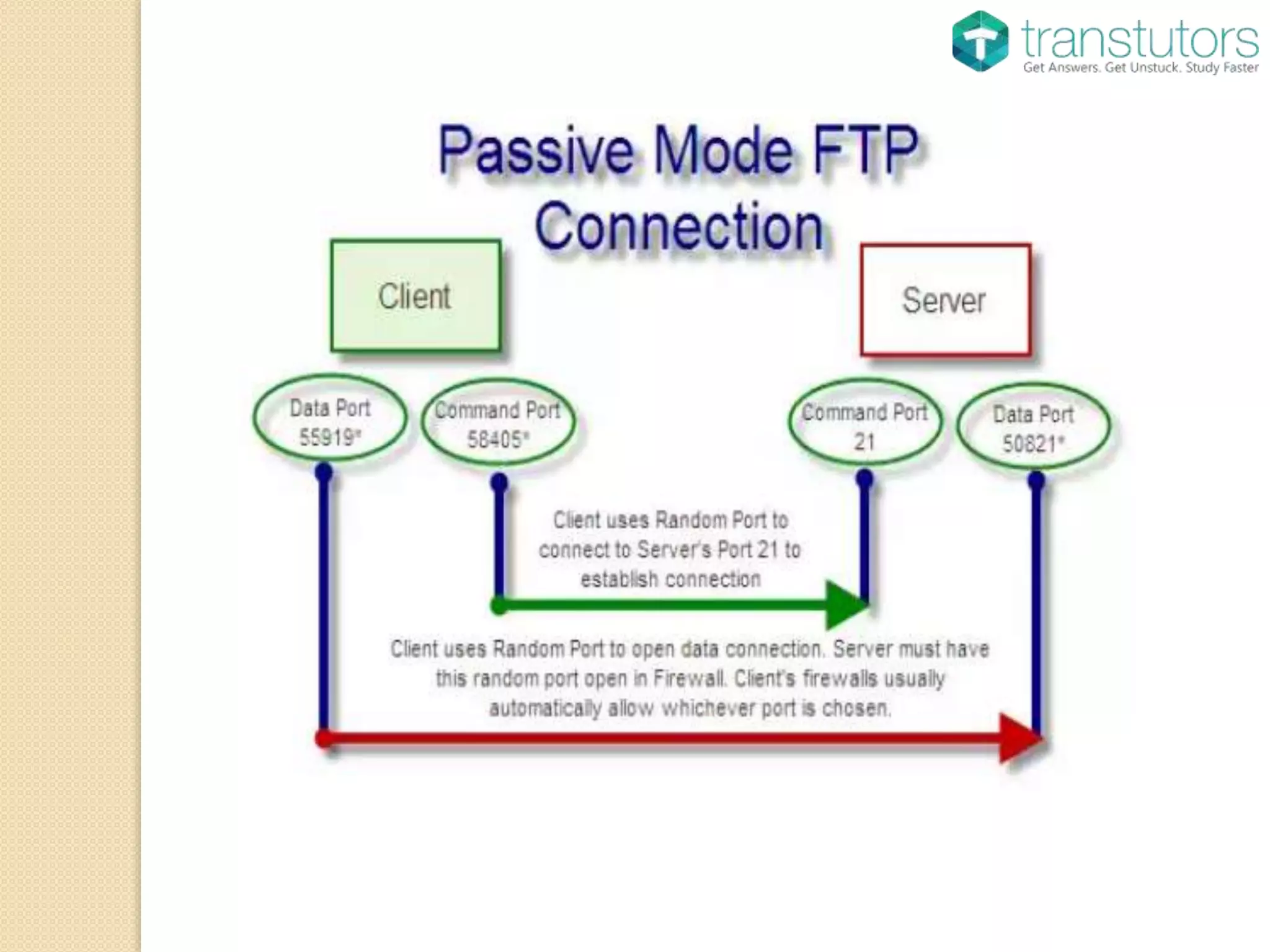 transtutors
Get Answers. Get Unstuck. Study Faster

Passive Mode FTP Connection

Client

Server

Data Port 55919*

Command Port 58405*

Command Port 21

Data Port 50821*

Client uses Random Port to connect to Server's Port 21 to establish connection

Client uses Random Port to open data connection. Server must have this random port open in Firewall. Client's firewalls usually automatically allow whichever port is chosen.